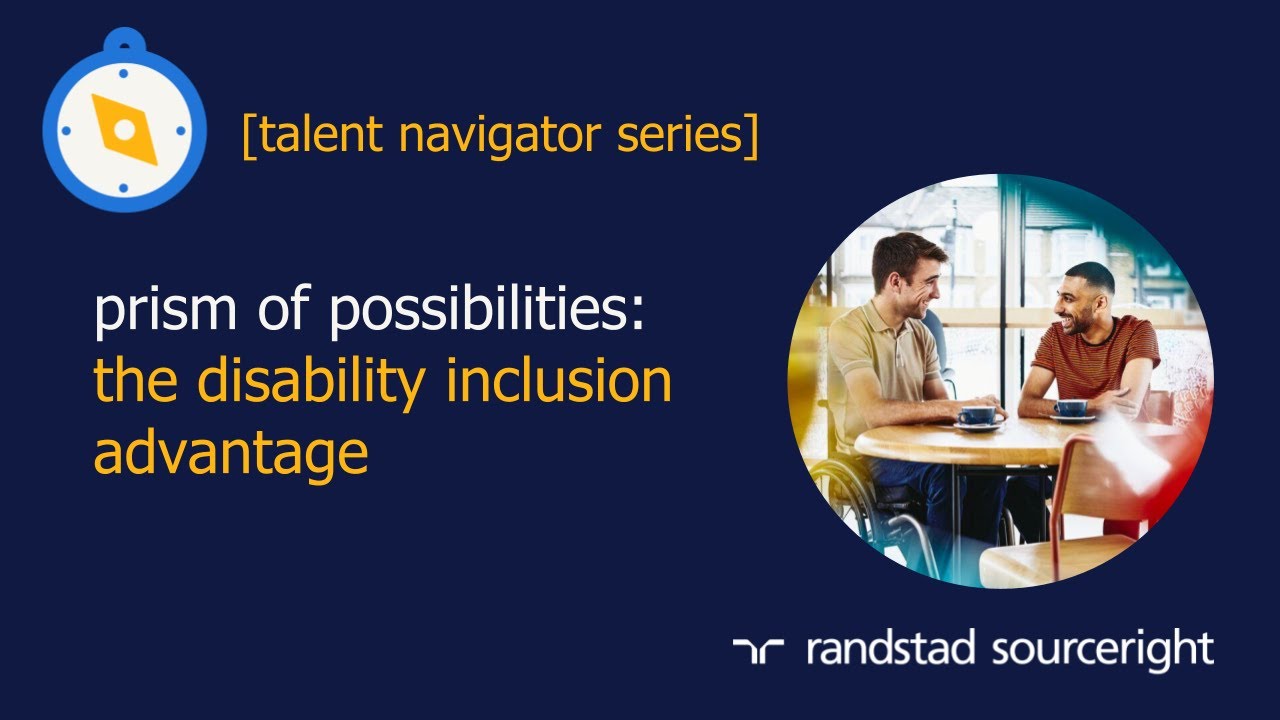 [talent navigator series]

prism of possibilities: the disability inclusion advantage

randstad sourceright